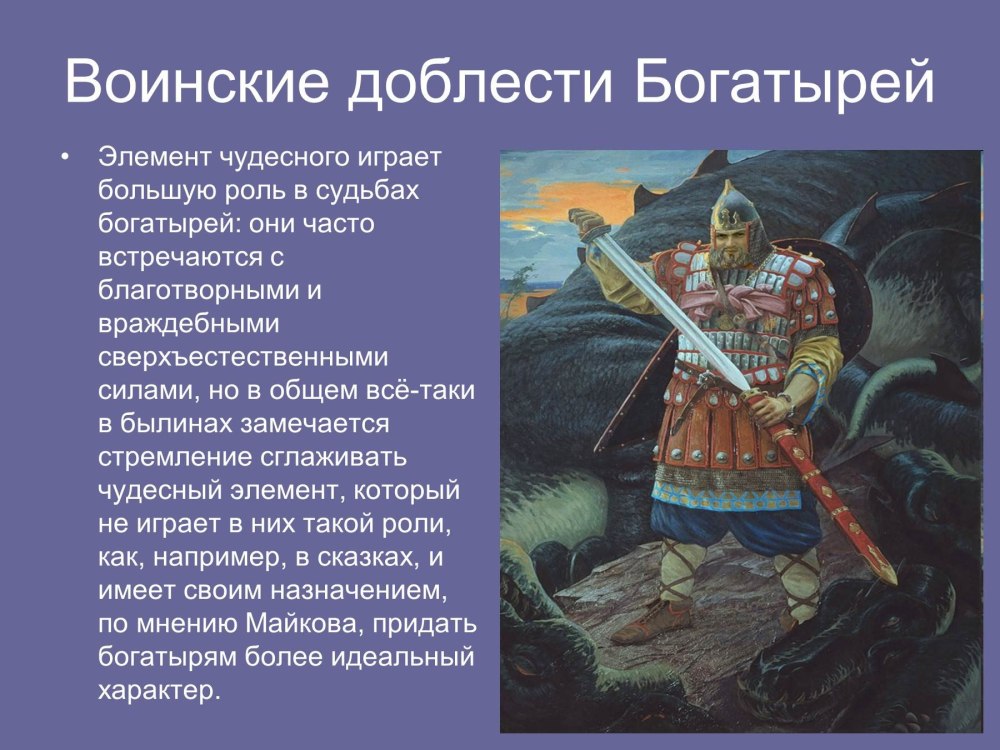 Воинские доблести Богатырей

• Элемент чудесного играет большую роль в судьбах богатырей: они часто встречаются с благотворными и враждебными сверхъестественными силами, но в общем всё-таки в былинах замечается стремление сглаживать чудесный элемент, который не играет в них такой роли, как, например, в сказках, и имеет своим назначением, по мнению Майкова, придать богатырям более идеальный характер.